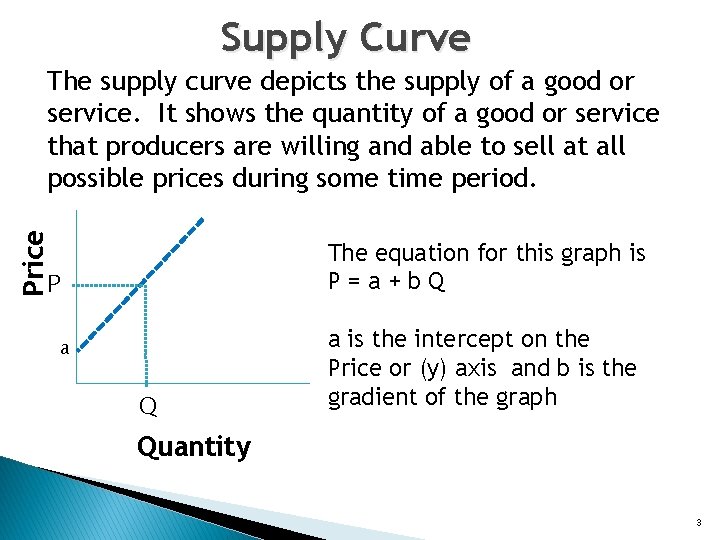 Supply Curve

The supply curve depicts the supply of a good or service. It shows the quantity of a good or service that producers are willing and able to sell at all possible prices during some time period.

Price
P
a
Q
Quantity

The equation for this graph is
P = a + b Q

a is the intercept on the Price or (y) axis and b is the gradient of the graph

3